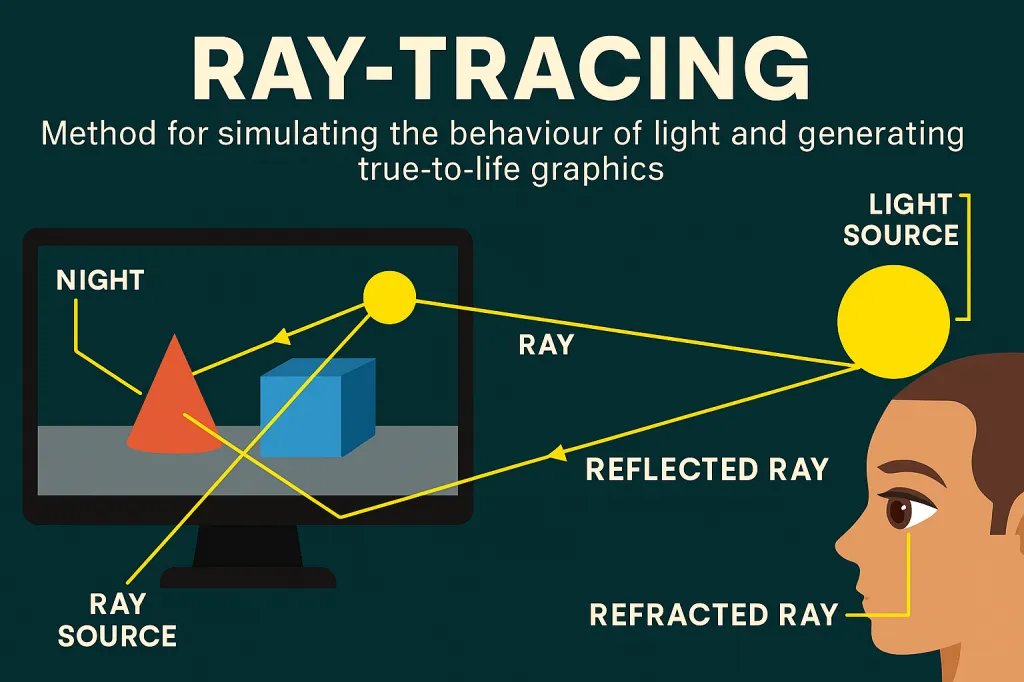 RAY-TRACING

Method for simulating the behaviour of light and generating true-to-life graphics

LIGHT SOURCE

NIGHT

RAY

REFLECTED RAY

RAY SOURCE

REFRACTED RAY